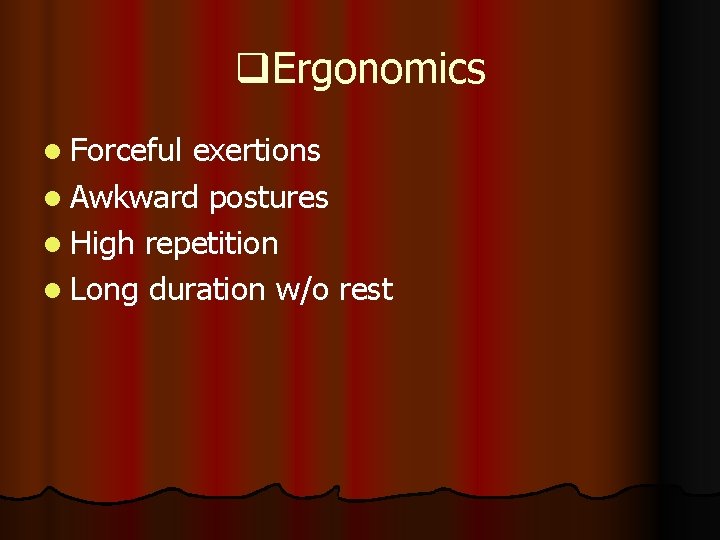 ❑Ergonomics

- Forceful exertions
- Awkward postures
- High repetition
- Long duration w/o rest